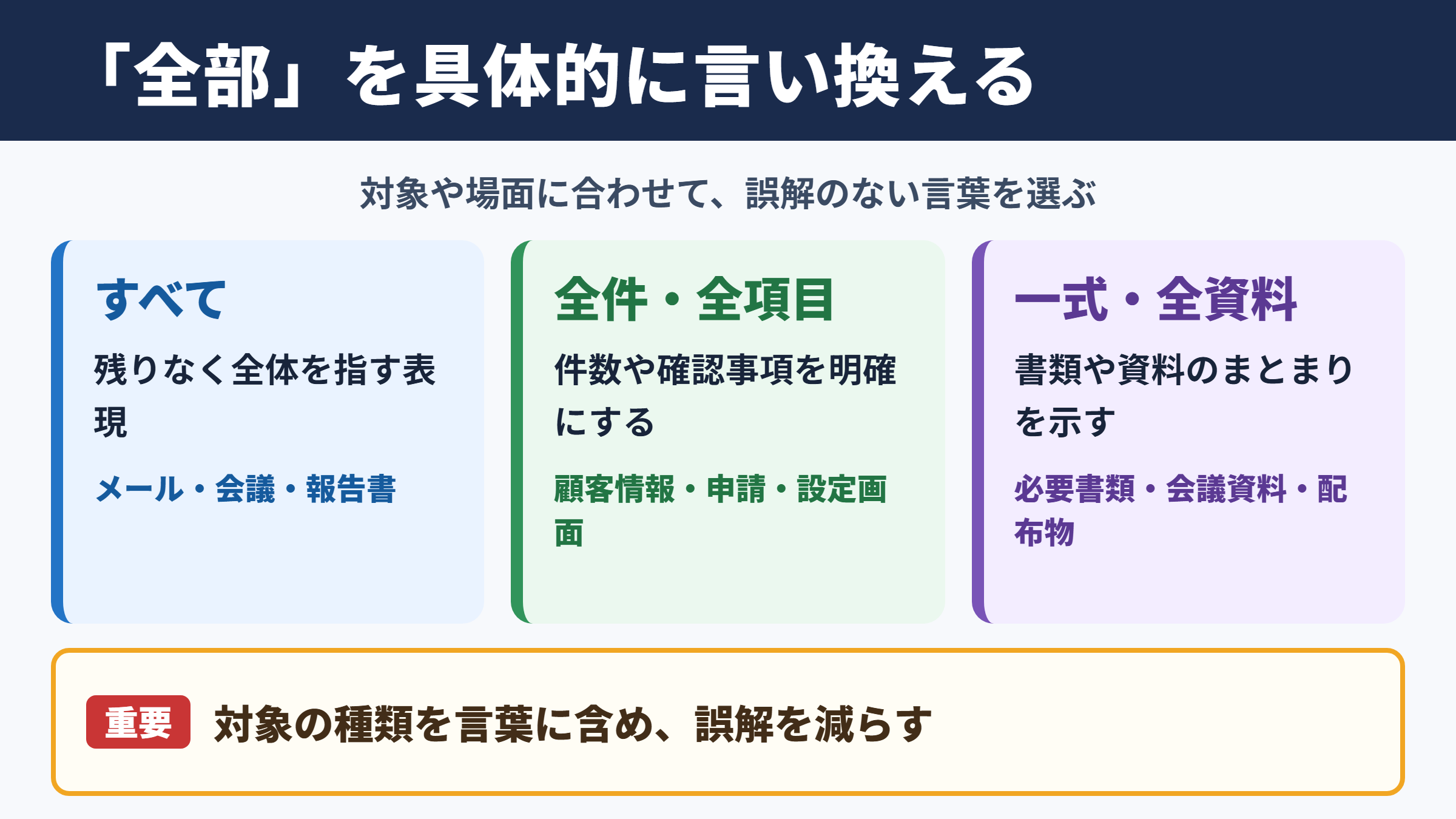 「全部」を具体的に言い換える

対象や場面に合わせて、誤解のない言葉を選ぶ

すべて

残りなく全体を指す表現

メール・会議・報告書

全件・全項目

件数や確認事項を明確にする

顧客情報・申請・設定画面

一式・全資料

書類や資料のまとまりを示す

必要書類・会議資料・配布物

重要 対象の種類を言葉に含め、誤解を減らす